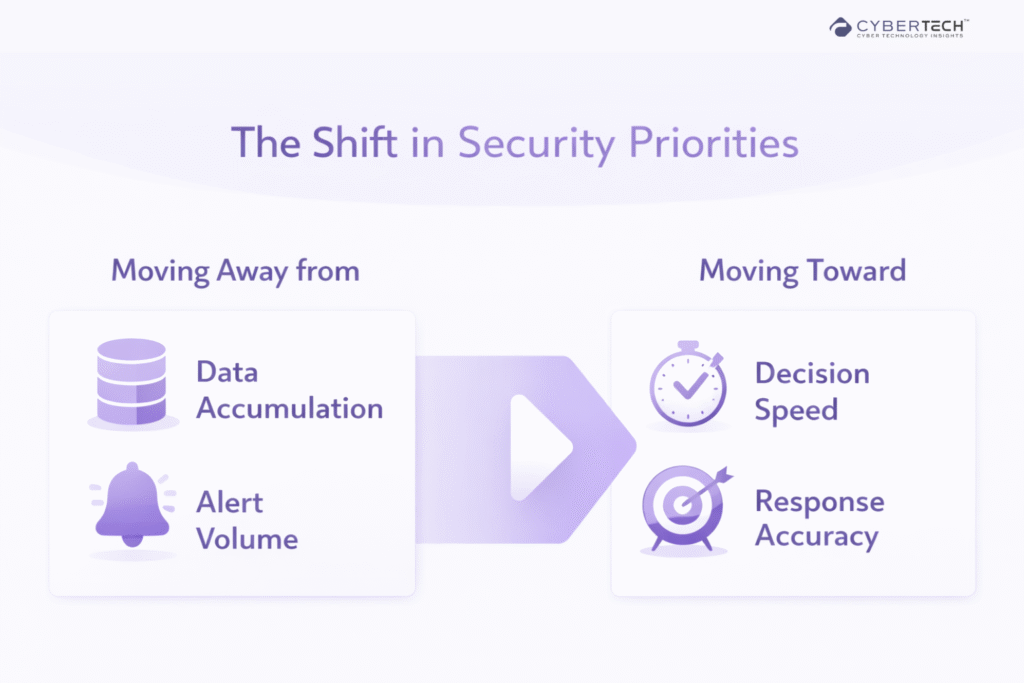 CYBERTECH™
CYBER TECHNOLOGY INSIGHTS

The Shift in Security Priorities

Moving Away from

Data Accumulation

Alert Volume

Moving Toward

Decision Speed

Response Accuracy